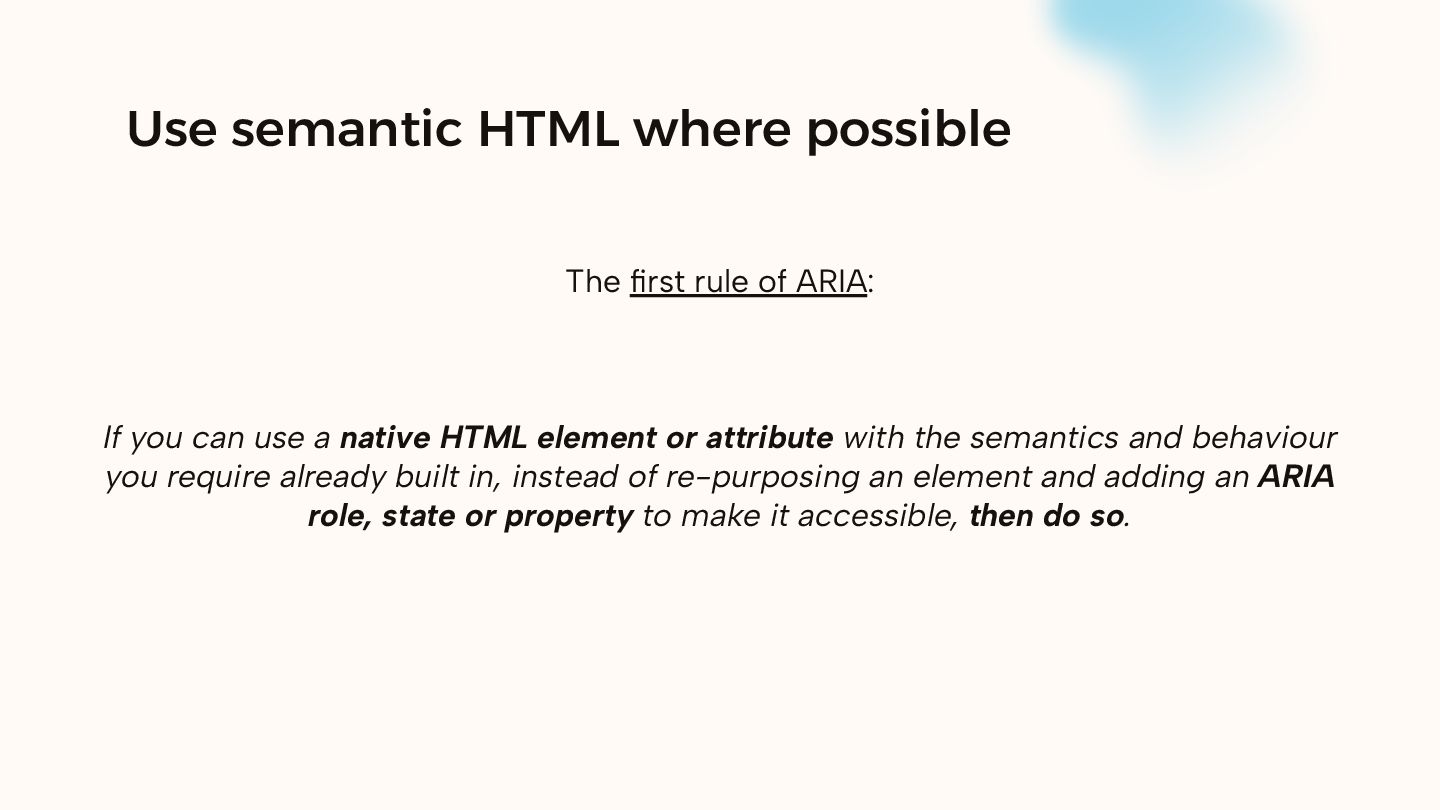 Use semantic HTML where possible

The first rule of ARIA:

If you can use a native HTML element or attribute with the semantics and behaviour you require already built in, instead of re-purposing an element and adding an ARIA role, state or property to make it accessible, then do so.